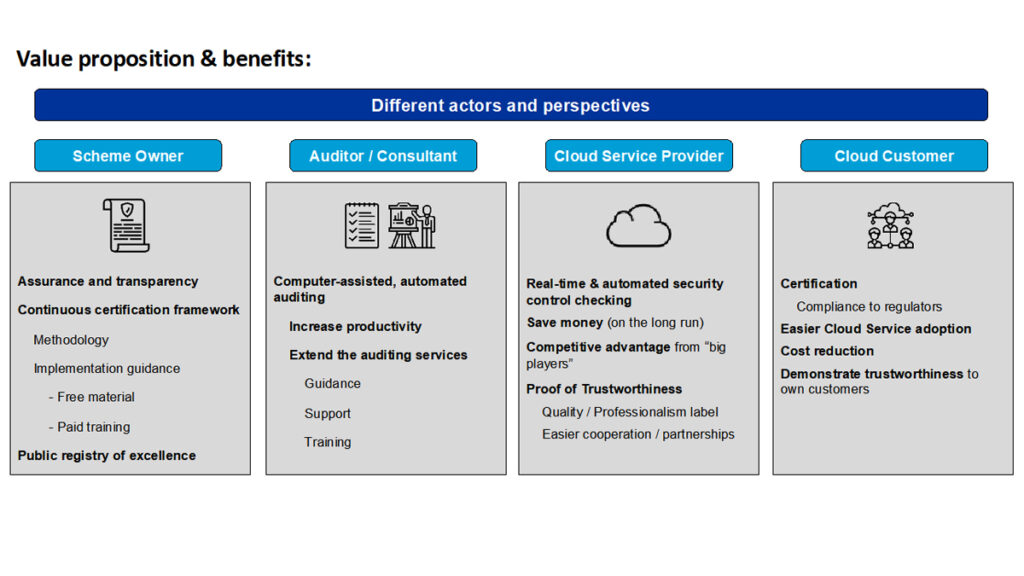 Value proposition & benefits:

Different actors and perspectives

Scheme Owner

Assurance and transparency

Continuous certification framework

Methodology

Implementation guidance

- Free material

- Paid training

Public registry of excellence

Auditor / Consultant

Computer-assisted, automated auditing

Increase productivity

Extend the auditing services

Guidance

Support

Training

Cloud Service Provider

Real-time & automated security control checking

Save money (on the long run)

Competitive advantage from "big players"

Proof of Trustworthiness

Quality / Professionalism label

Easier cooperation / partnerships

Cloud Customer

Certification

Compliance to regulators

Easier Cloud Service adoption

Cost reduction

Demonstrate trustworthiness to own customers